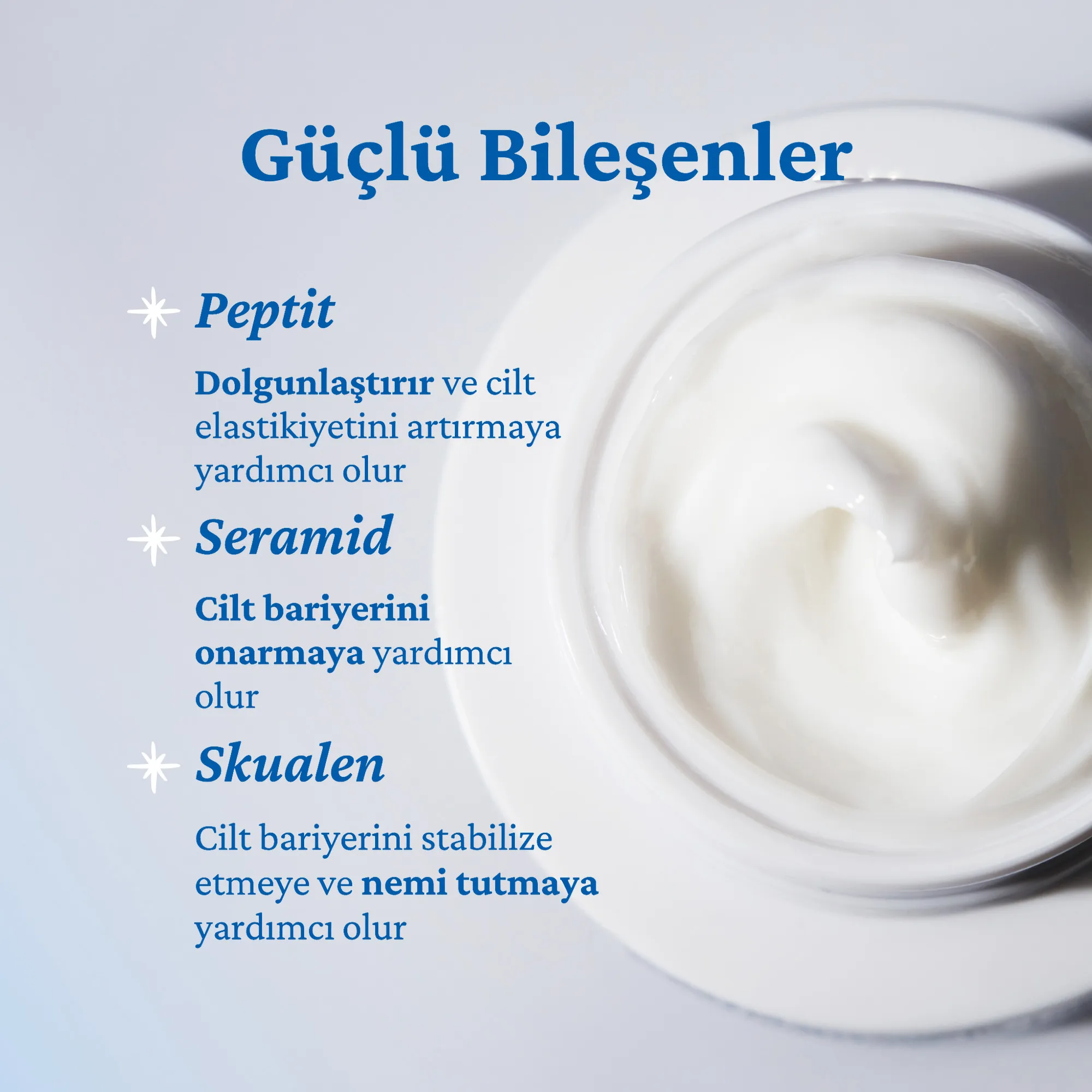 Güçlü Bileşenler

Peptit

Dolgunlaştırır ve cilt elastikiyetini artırmaya yardımcı olur

Seramid

Cilt bariyerini onarmaya yardımcı olur

Skualen

Cilt bariyerini stabilize etmeye ve nemi tutmaya yardımcı olur